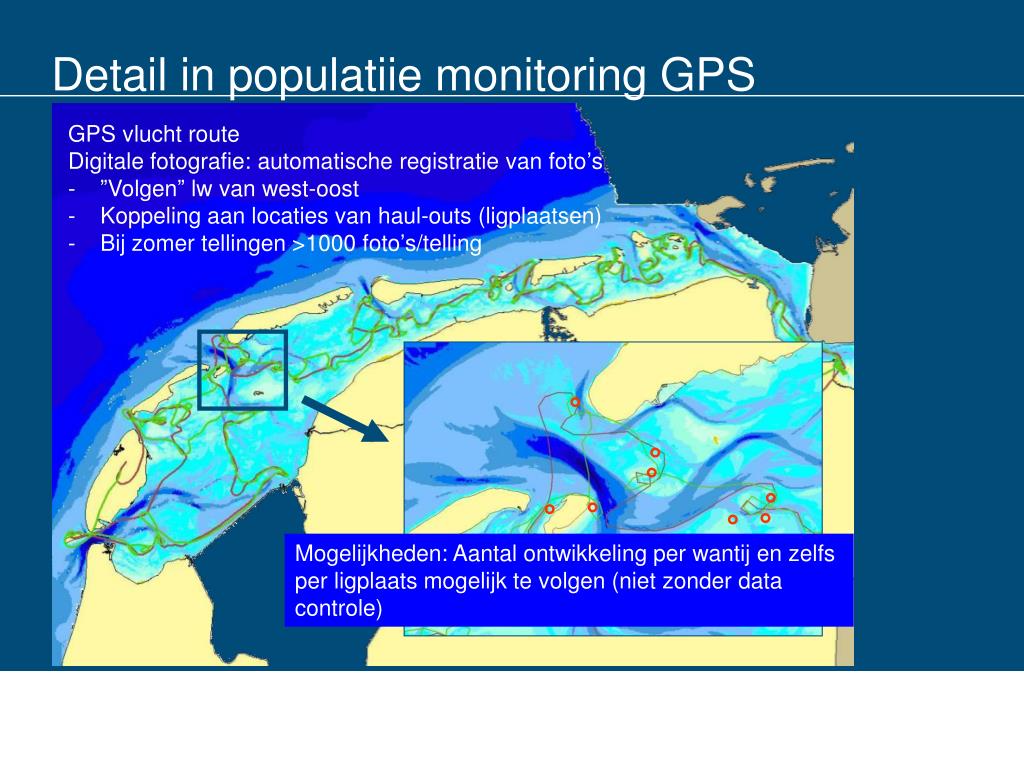 Detail in populatiie monitoring GPS

GPS vlucht route
Digitale fotografie: automatische registratie van foto's
- "Volgen" lw van west-oost
- Koppeling aan locaties van haul-outs (ligplaatsen)
- Bij zomer tellingen >1000 foto's/telling

Mogelijkheden: Aantal ontwikkeling per wantij en zelfs per ligplaats mogelijk te volgen (niet zonder data controle)